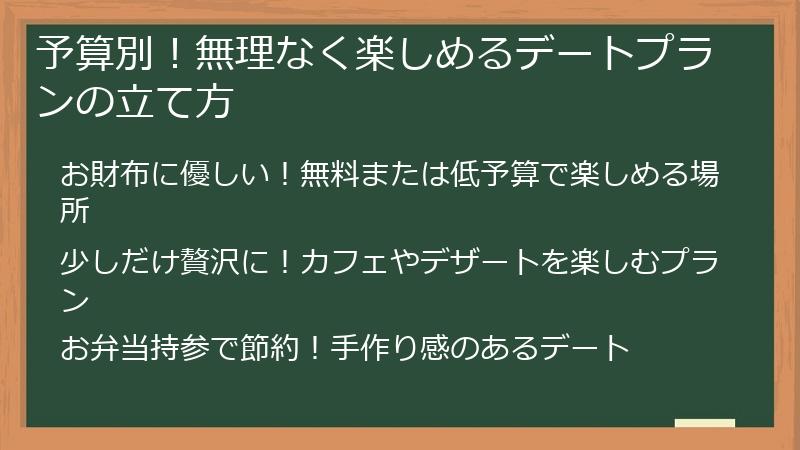 予算別！無理なく楽しめるデートプランの立て方

お財布に優しい！無料または低予算で楽しめる場所

少しだけ贅沢に！カフェやデザートを楽しむプラン

お弁当持参で節約！手作り感のあるデート